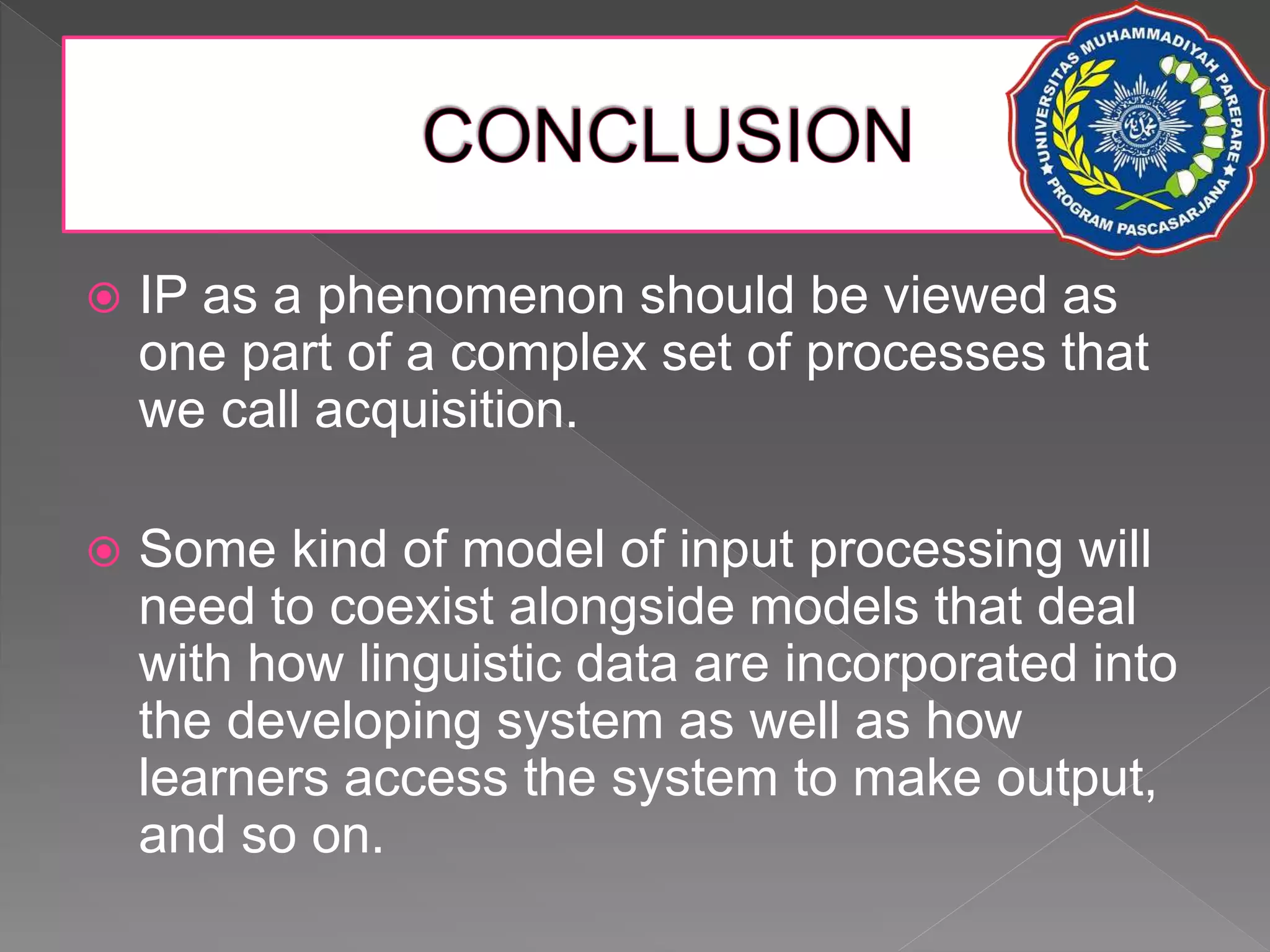 CONCLUSION

UNIVERSITAS MUHAMMADIYAH PAREPARE
PROGRAM PASCASARJANA

IP as a phenomenon should be viewed as one part of a complex set of processes that we call acquisition.

Some kind of model of input processing will need to coexist alongside models that deal with how linguistic data are incorporated into the developing system as well as how learners access the system to make output, and so on.